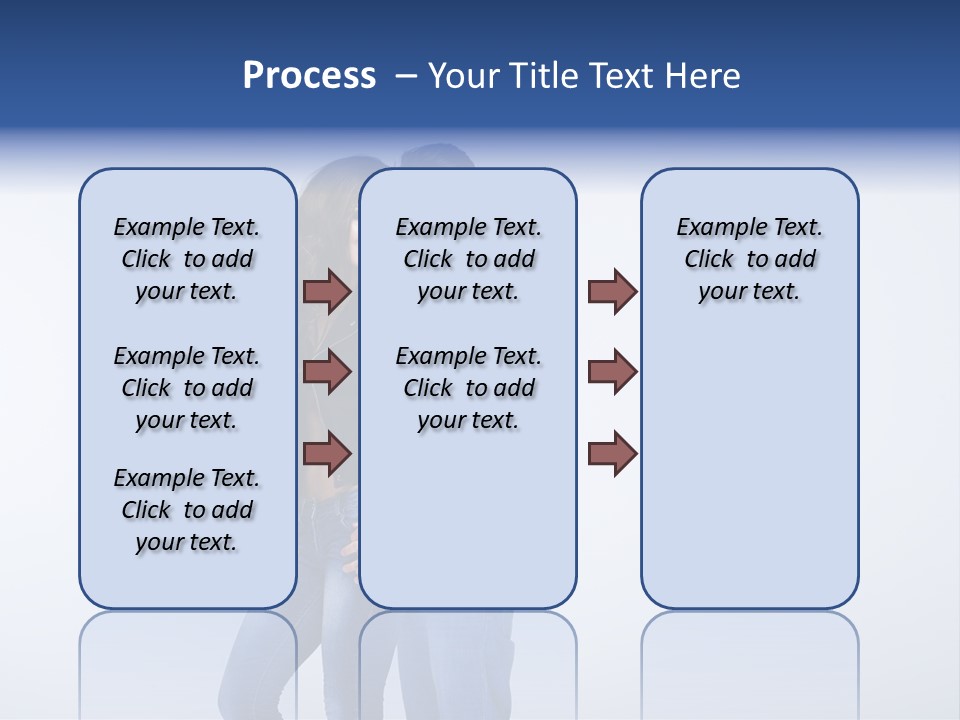 Process – Your Title Text Here

Example Text. Click to add your text.

Example Text. Click to add your text.

Example Text. Click to add your text.

Example Text. Click to add your text.

Example Text. Click to add your text.

Example Text. Click to add your text.